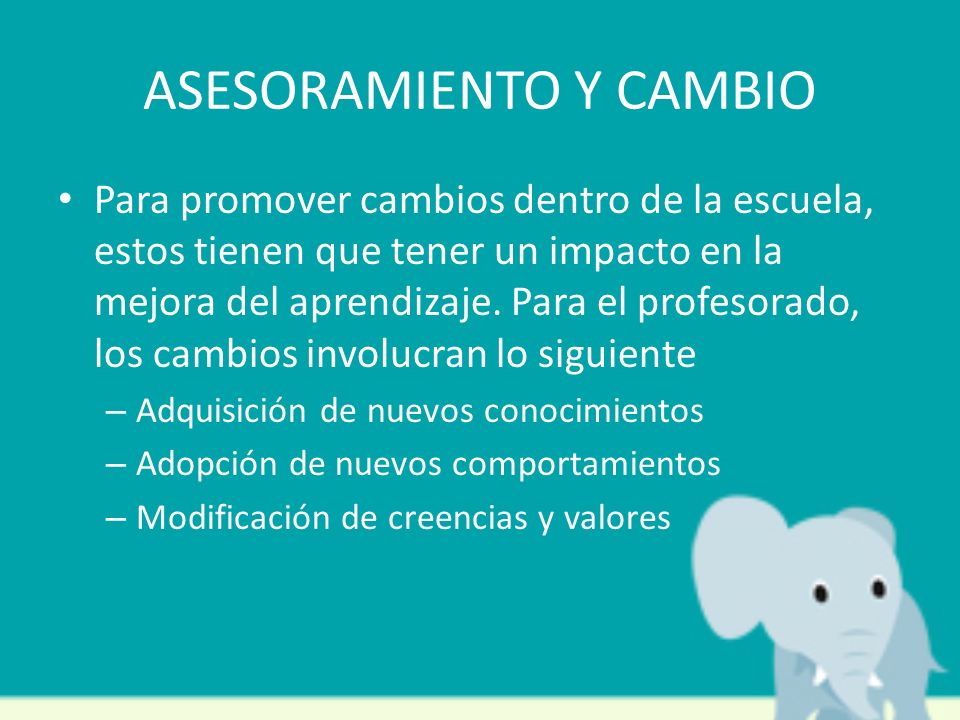 ASESORAMIENTO Y CAMBIO

• Para promover cambios dentro de la escuela, estos tienen que tener un impacto en la mejora del aprendizaje. Para el profesorado, los cambios involucran lo siguiente

– Adquisición de nuevos conocimientos
– Adopción de nuevos comportamientos
– Modificación de creencias y valores